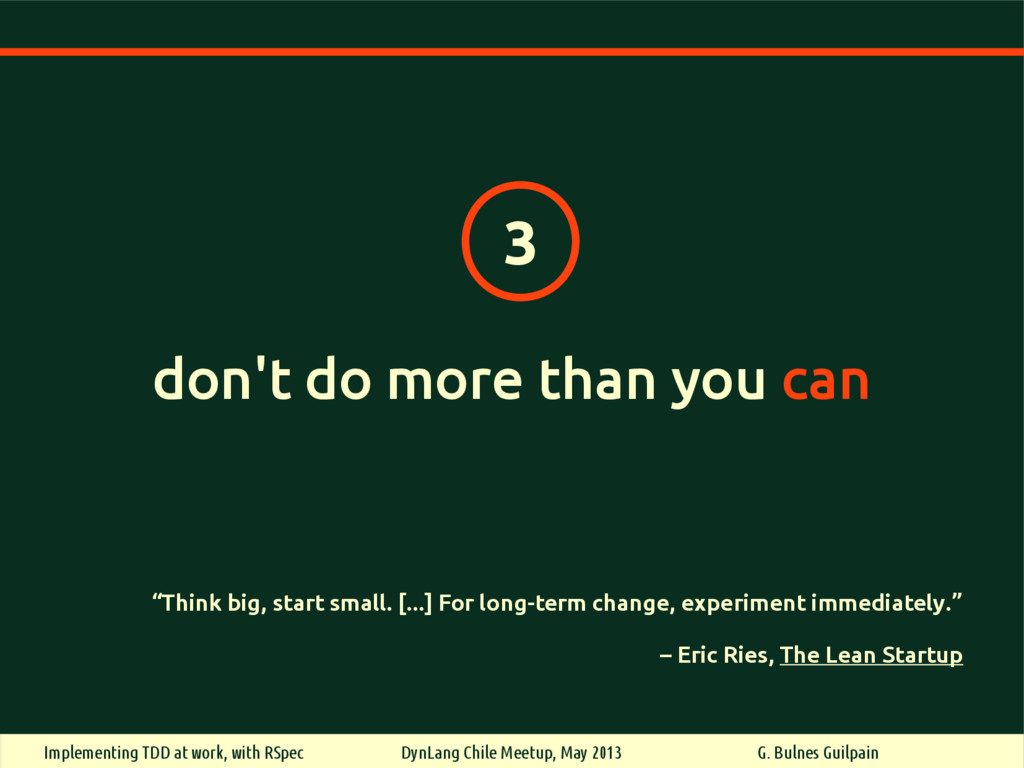 3

don't do more than you can

“Think big, start small. [...] For long-term change, experiment immediately.”

– Eric Ries, The Lean Startup

Implementing TDD at work, with RSpec DynLang Chile Meetup, May 2013 G. Bulnes Guilpain